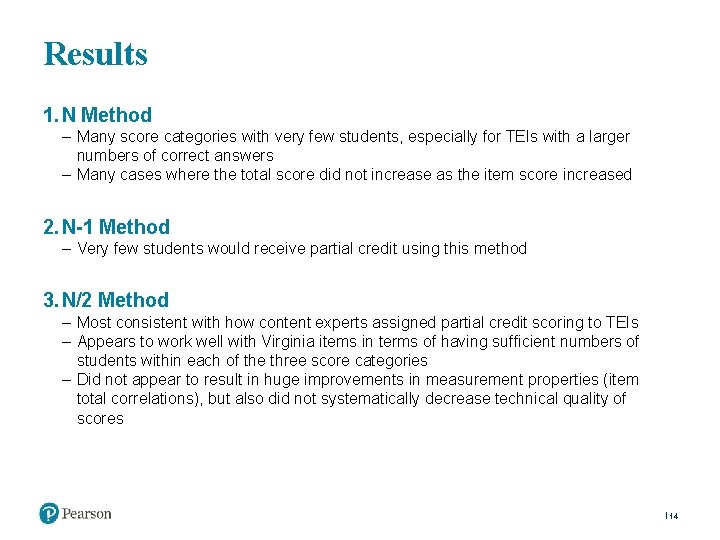 Results

1. N Method
– Many score categories with very few students, especially for TEIs with a larger numbers of correct answers
– Many cases where the total score did not increase as the item score increased

2. N-1 Method
– Very few students would receive partial credit using this method

3. N/2 Method
– Most consistent with how content experts assigned partial credit scoring to TEIs
– Appears to work well with Virginia items in terms of having sufficient numbers of students within each of the three score categories
– Did not appear to result in huge improvements in measurement properties (item total correlations), but also did not systematically decrease technical quality of scores

Pearson

14